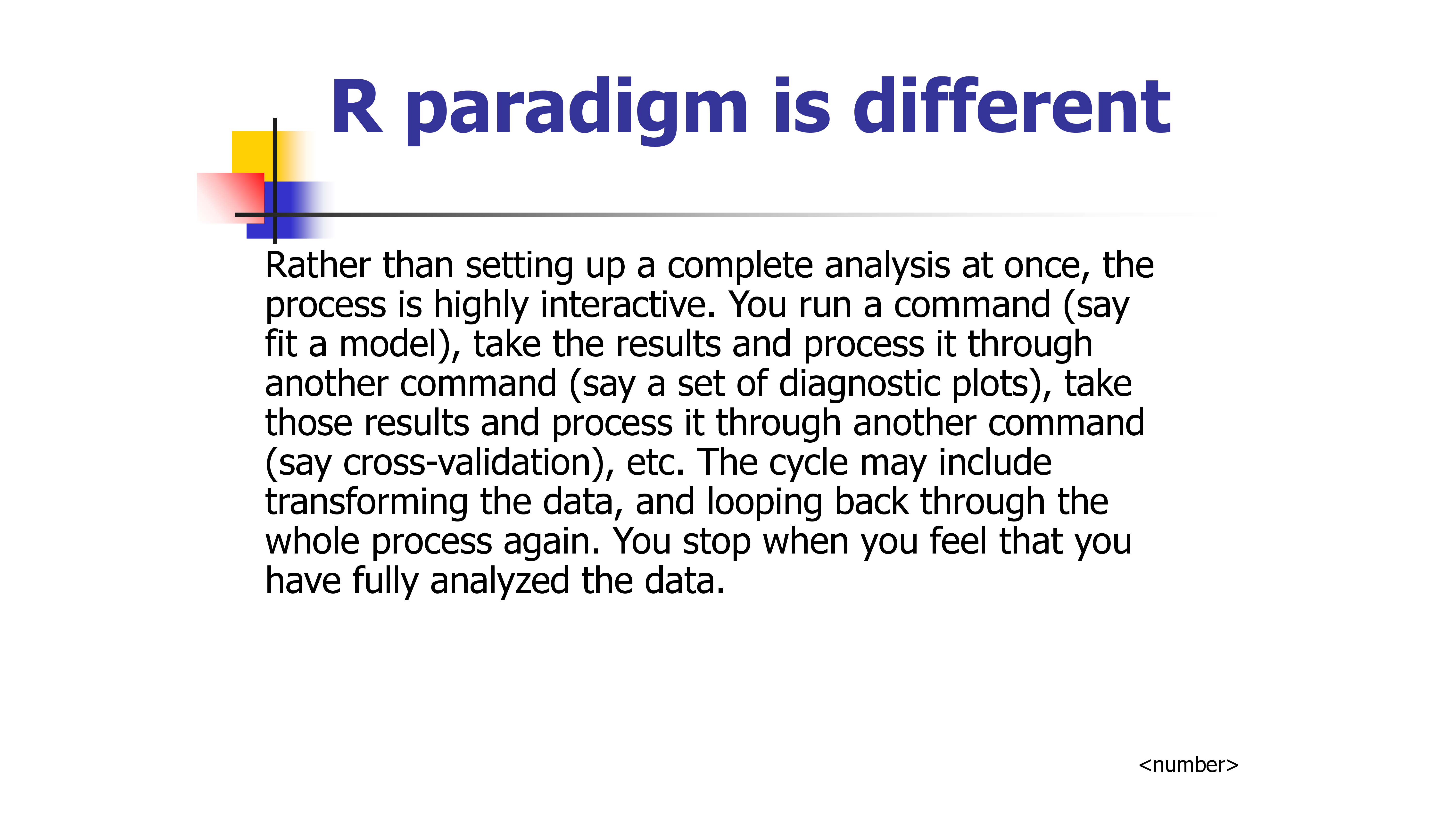 R paradigm is different

Rather than setting up a complete analysis at once, the process is highly interactive. You run a command (say fit a model), take the results and process it through another command (say a set of diagnostic plots), take those results and process it through another command (say cross-validation), etc. The cycle may include transforming the data, and looping back through the whole process again. You stop when you feel that you have fully analyzed the data.

<number>